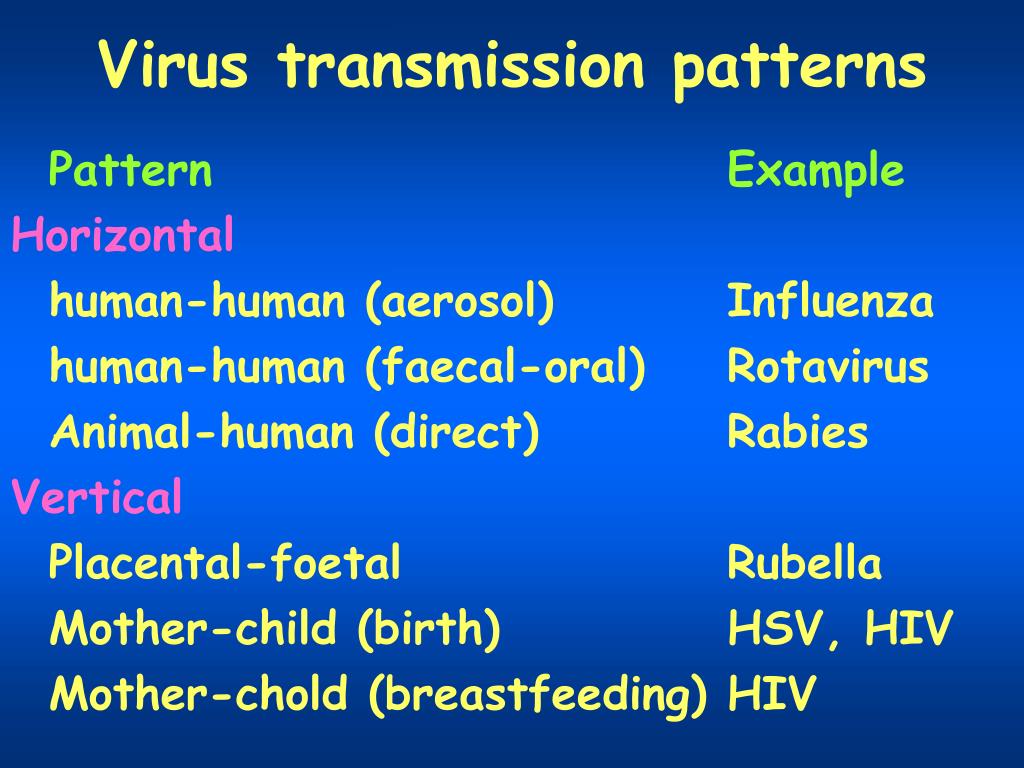 Virus transmission patterns

| Pattern | Example |
|---|---|
| Horizontal | |
| human-human (aerosol) | Influenza |
| human-human (faecal-oral) | Rotavirus |
| Animal-human (direct) | Rabies |
| Vertical | |
| Placental-foetal | Rubella |
| Mother-child (birth) | HSV, HIV |
| Mother-chold (breastfeeding) | HIV |